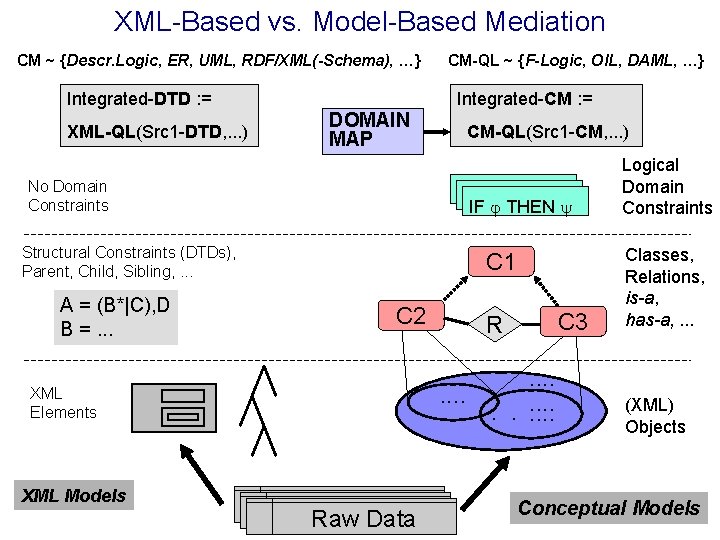 XML-Based vs. Model-Based Mediation

CM ~ {Descr.Logic, ER, UML, RDF/XML(-Schema), ...}

CM-QL ~ {F-Logic, OIL, DAML, ...}

Integrated-DTD :=
XML-QL(Src1-DTD,...)

DOMAIN MAP

Integrated-CM :=
CM-QL(Src1-CM,...)

No Domain Constraints

IF $\varphi$ THEN $\psi$

Logical Domain Constraints

Structural Constraints (DTDs), Parent, Child, Sibling, ...

A = (B*|C),D
B = ...

C1

C2

R

C3

Classes, Relations, is-a, has-a, ...

XML Elements

(XML) Objects

XML Models

Raw Data

Conceptual Models